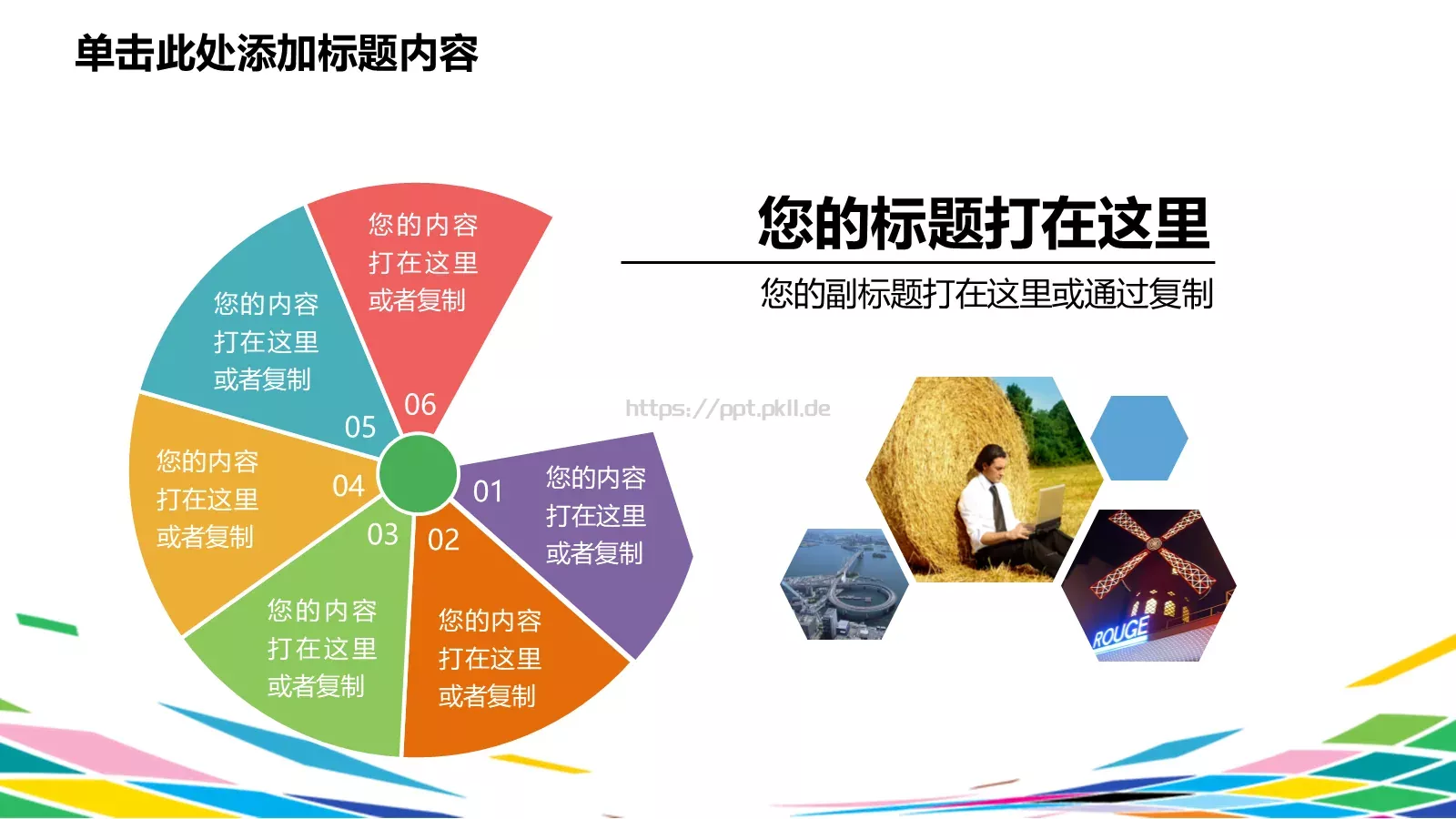 单击此处添加标题内容

您的内容
打在这里
或者复制
06

您的内容
打在这里
或者复制
05

您的内容
打在这里
或者复制
04

您的内容
打在这里
或者复制
03

您的内容
打在这里
或者复制
02

01
您的内容
打在这里
或者复制

您的标题打在这里

您的副标题打在这里或通过复制

https://ppt.pkll.de

ROUGE